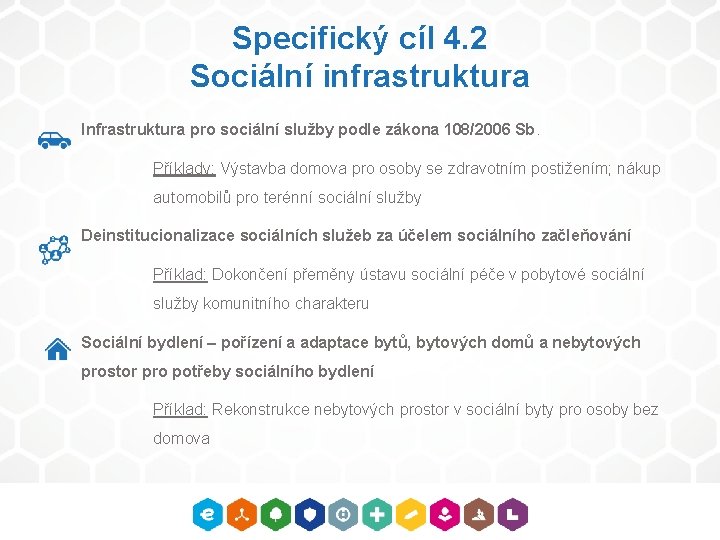 Specifický cíl 4.2
Sociální infrastruktura

Infrastruktura pro sociální služby podle zákona 108/2006 Sb.

Příklady: Výstavba domova pro osoby se zdravotním postižením; nákup automobilů pro terénní sociální služby

Deinstitucionalizace sociálních služeb za účelem sociálního začleňování

Příklad: Dokončení přeměny ústavu sociální péče v pobytové sociální služby komunitního charakteru

Sociální bydlení – pořízení a adaptace bytů, bytových domů a nebytových prostor pro potřeby sociálního bydlení

Příklad: Rekonstrukce nebytových prostor v sociální byty pro osoby bez domova